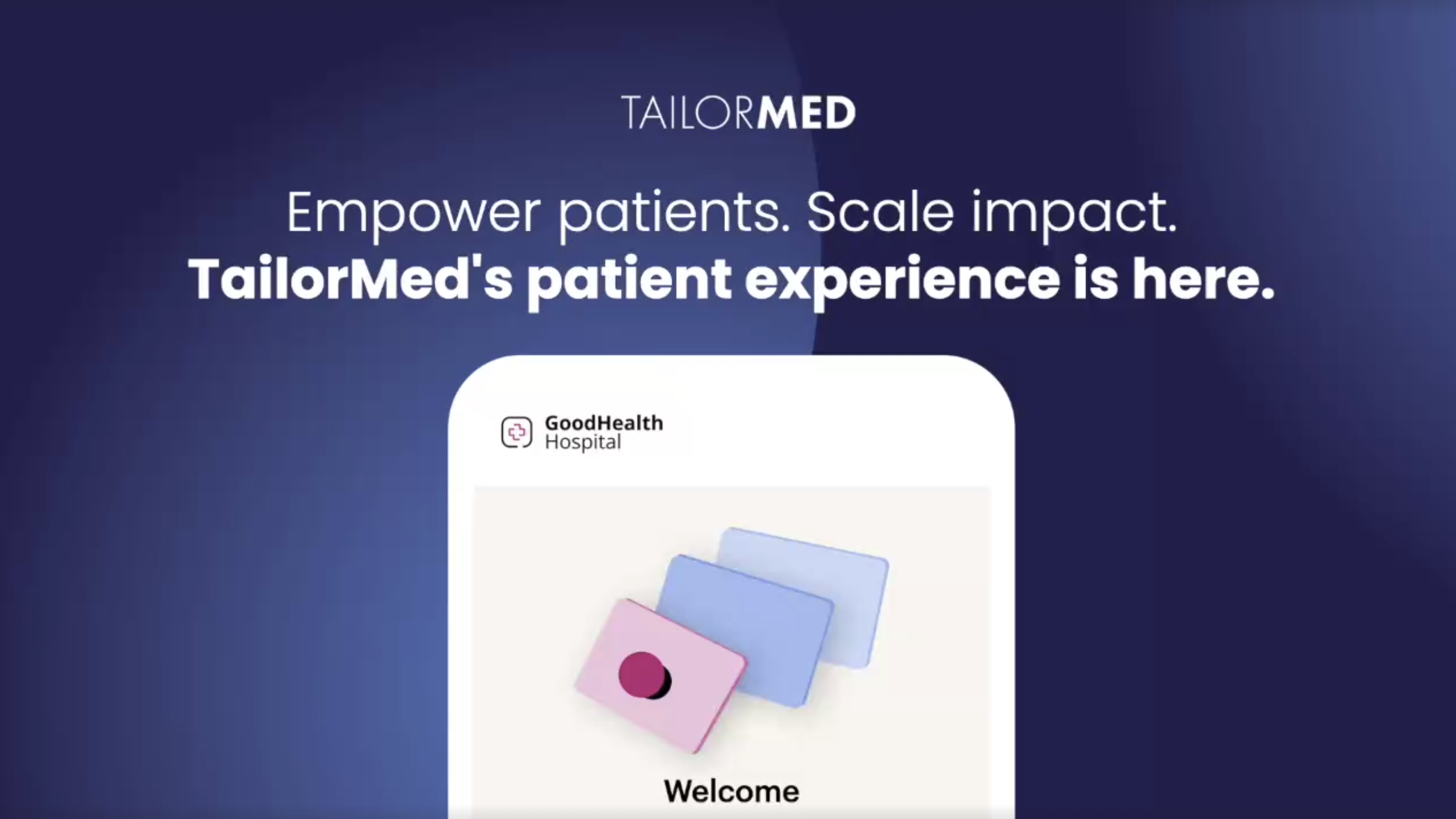 TAILORMED

Empower patients. Scale impact.
TailorMed's patient experience is here.

GoodHealth
Hospital

Welcome